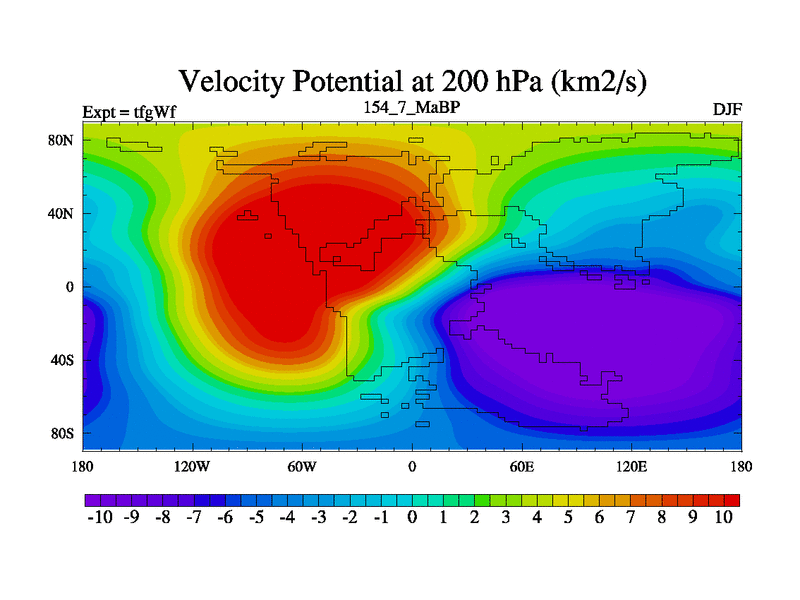 Velocity Potential at 200 hPa (km2/s)

Expt = tfgWf

154_7_MaBP

DJF

80N
40N
0
40S
80S

180 120W 60W 0 60E 120E 180

-10 -9 -8 -7 -6 -5 -4 -3 -2 -1 0 1 2 3 4 5 6 7 8 9 10